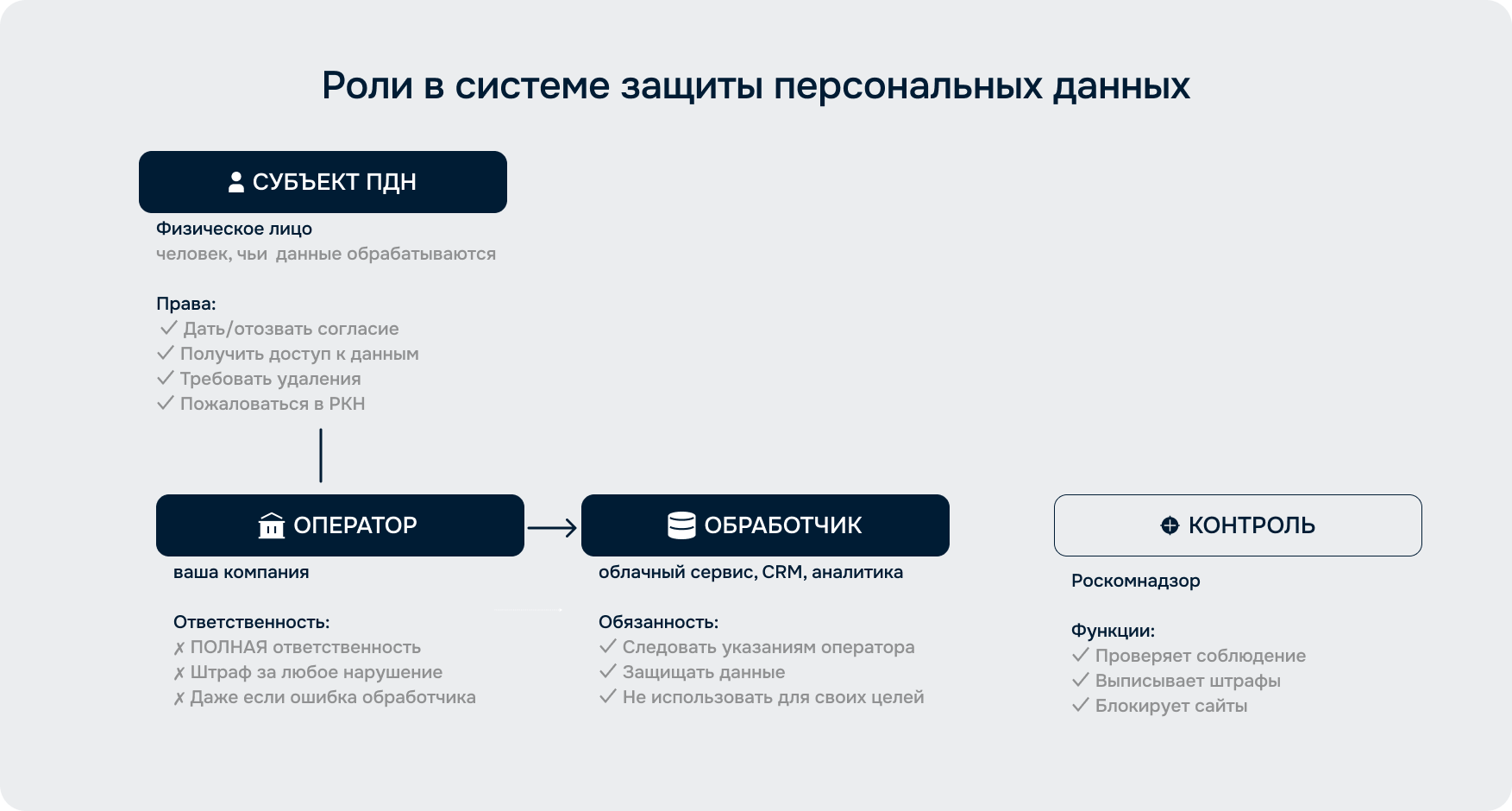 Роли в системе защиты персональных данных

СУБЪЕКТ ПДН

Физическое лицо
человек, чьи данные обрабатываются

Права:
✓ Дать/отозвать согласие
✓ Получить доступ к данным
✓ Требовать удаления
✓ Пожаловаться в РКН

ОПЕРАТОР

ваша компания

Ответственность:
✗ ПОЛНАЯ ответственность
✗ Штраф за любое нарушение
✗ Даже если ошибка обработчика

ОБРАБОТЧИК

облачный сервис, CRM, аналитика

Обязанность:
✓ Следовать указаниям оператора
✓ Защищать данные
✓ Не использовать для своих целей

КОНТРОЛЬ

Роскомнадзор

Функции:
✓ Проверяет соблюдение
✓ Выписывает штрафы
✓ Блокирует сайты